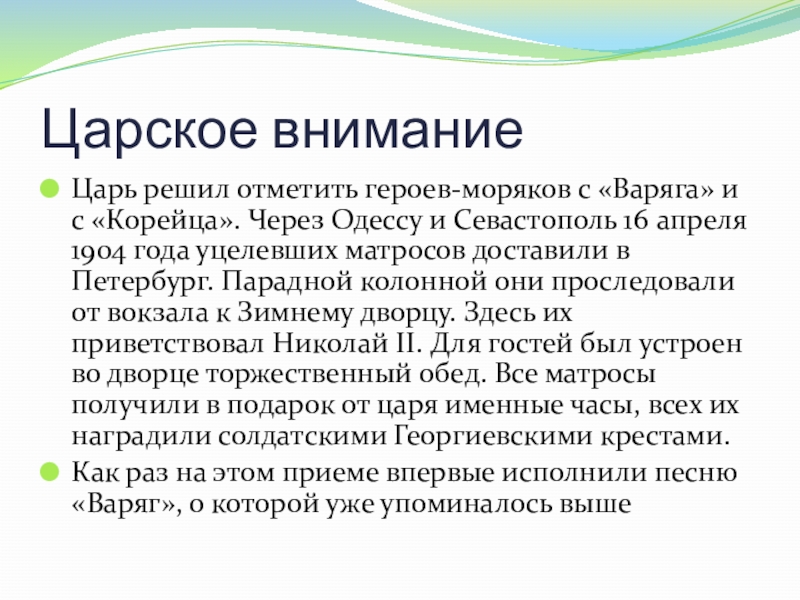 Царское внимание

Царь решил отметить героев-моряков с «Варяга» и с «Корейца». Через Одессу и Севастополь 16 апреля 1904 года уцелевших матросов доставили в Петербург. Парадной колонной они проследовали от вокзала к Зимнему дворцу. Здесь их приветствовал Николай II. Для гостей был устроен во дворце торжественный обед. Все матросы получили в подарок от царя именные часы, всех их наградили солдатскими Георгиевскими крестами.

Как раз на этом приеме впервые исполнили песню «Варяг», о которой уже упоминалось выше